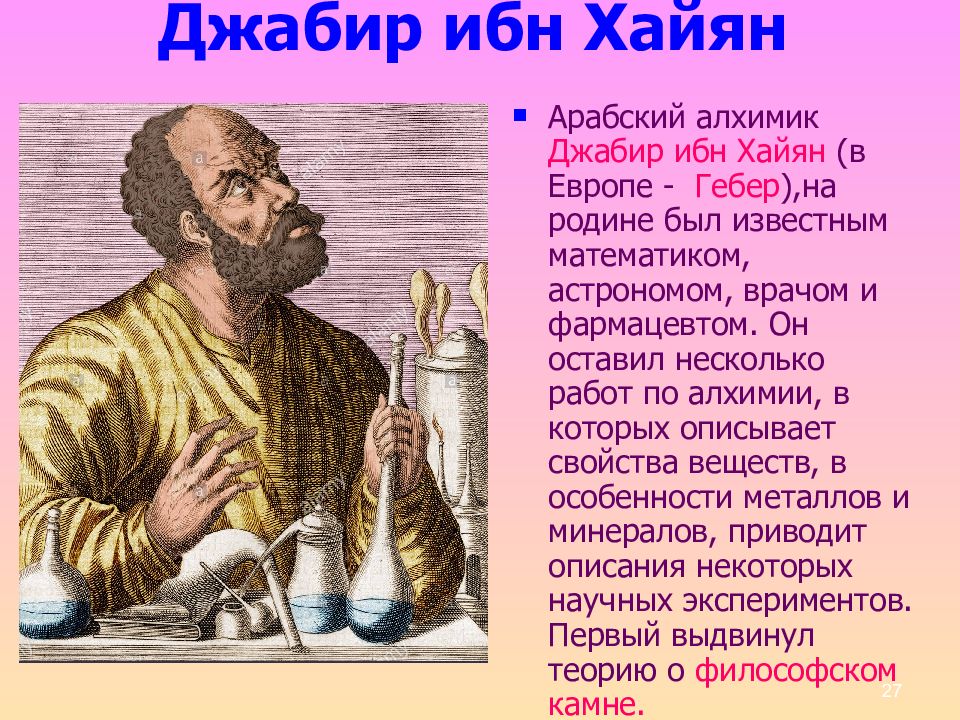 Джабир ибн Хайян

Арабский алхимик Джабир ибн Хайян (в Европе - Гебер),на родине был известным математиком, астрономом, врачом и фармацевтом. Он оставил несколько работ по алхимии, в которых описывает свойства веществ, в особенности металлов и минералов, приводит описания некоторых научных экспериментов. Первый выдвинул теорию о философском камне.

27